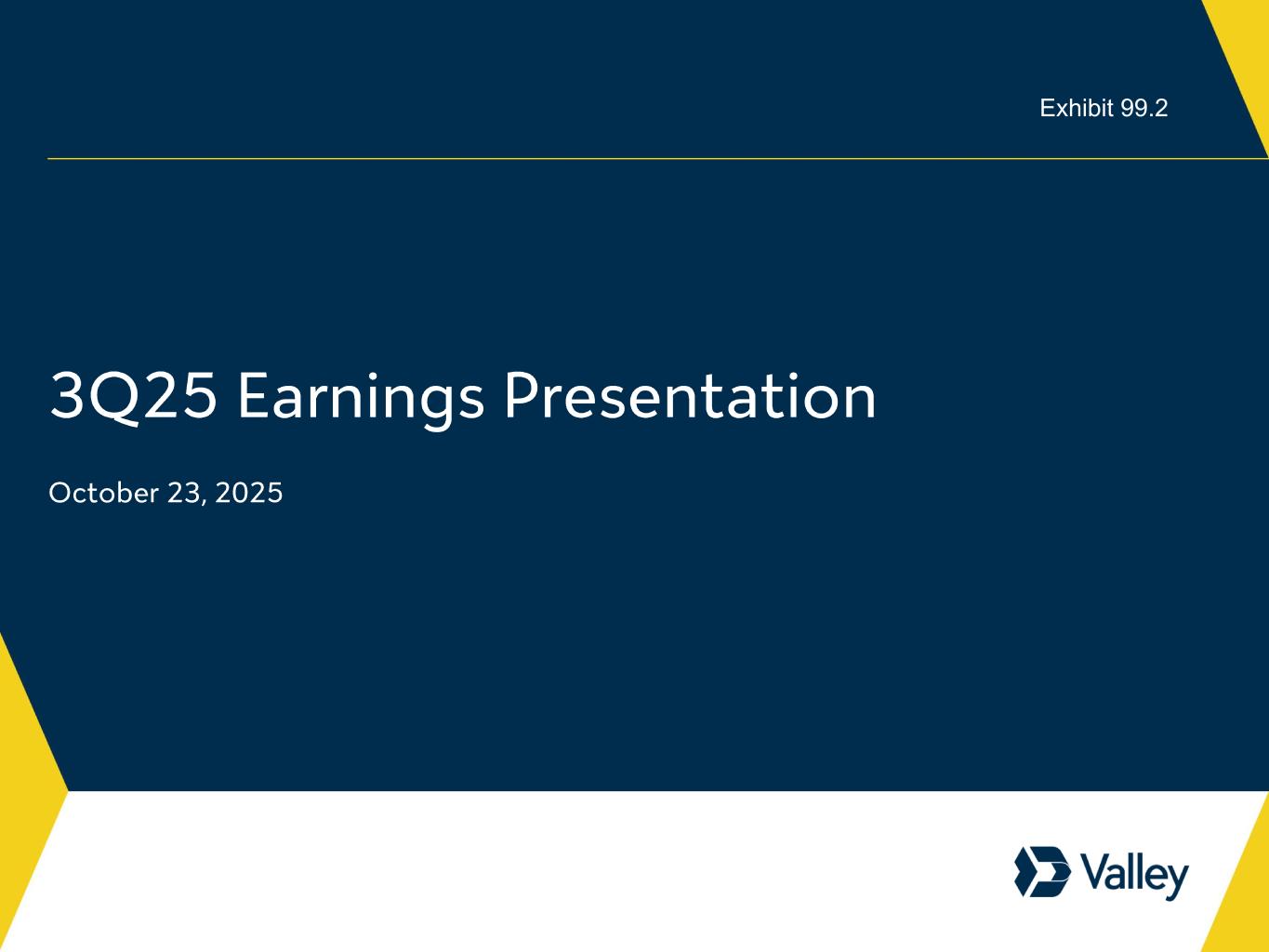 Exhibit 99.2

3Q25 Earnings Presentation

October 23, 2025

Valley